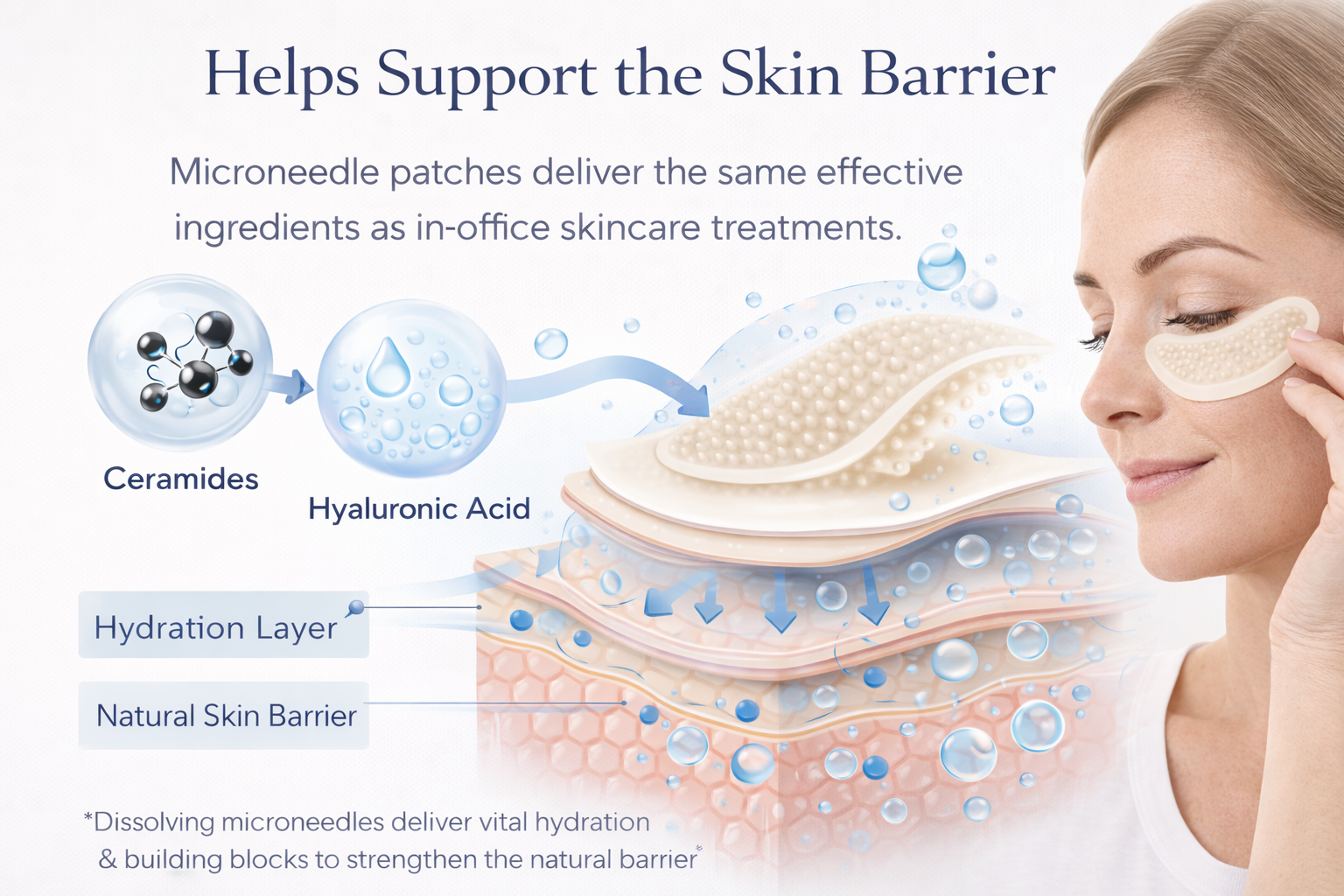 Helps Support the Skin Barrier

Microneedle patches deliver the same effective ingredients as in-office skincare treatments.

Ceramides

Hyaluronic Acid

Hydration Layer

Natural Skin Barrier

*Dissolving microneedles deliver vital hydration & building blocks to strengthen the natural barrier*